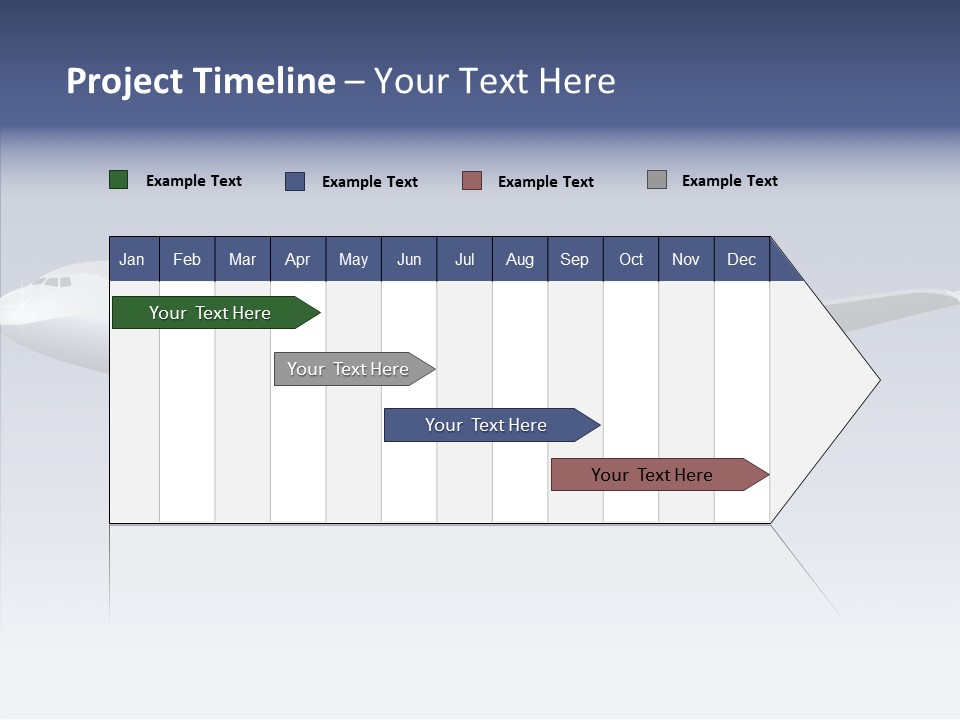 Project Timeline – Your Text Here

Example Text Example Text Example Text Example Text

Jan Feb Mar Apr May Jun Jul Aug Sep Oct Nov Dec

Your Text Here

Your Text Here

Your Text Here

Your Text Here